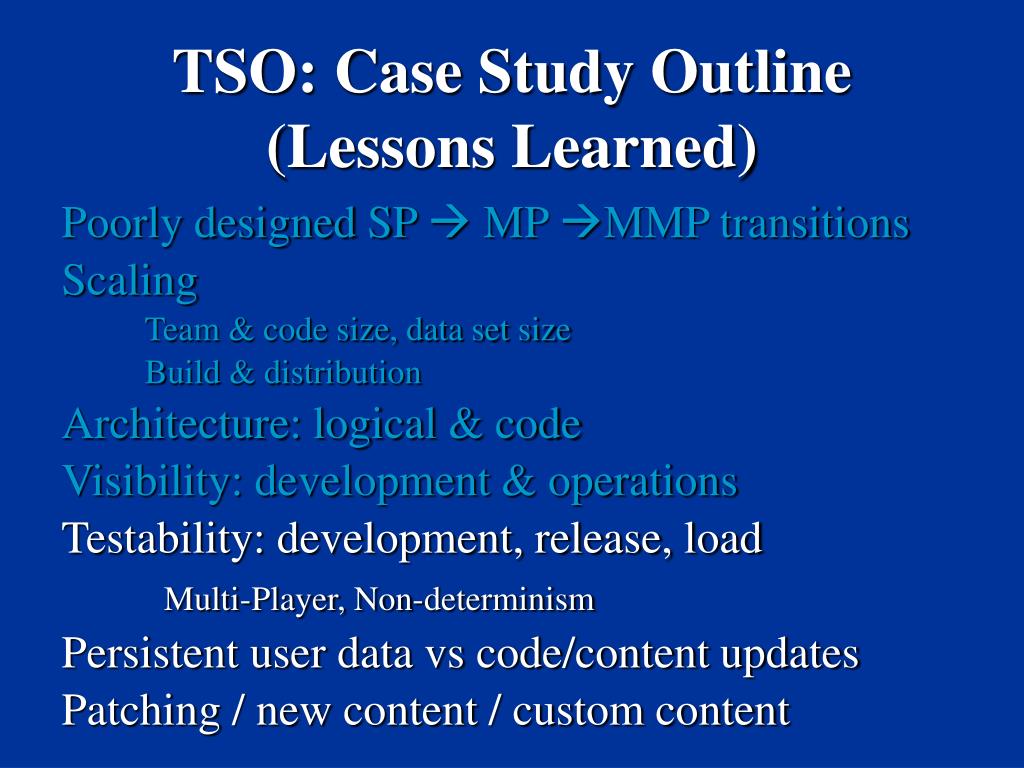 TSO: Case Study Outline (Lessons Learned)

Poorly designed SP → MP →MMP transitions

Scaling

Team & code size, data set size

Build & distribution

Architecture: logical & code

Visibility: development & operations

Testability: development, release, load

Multi-Player, Non-determinism

Persistent user data vs code/content updates

Patching / new content / custom content